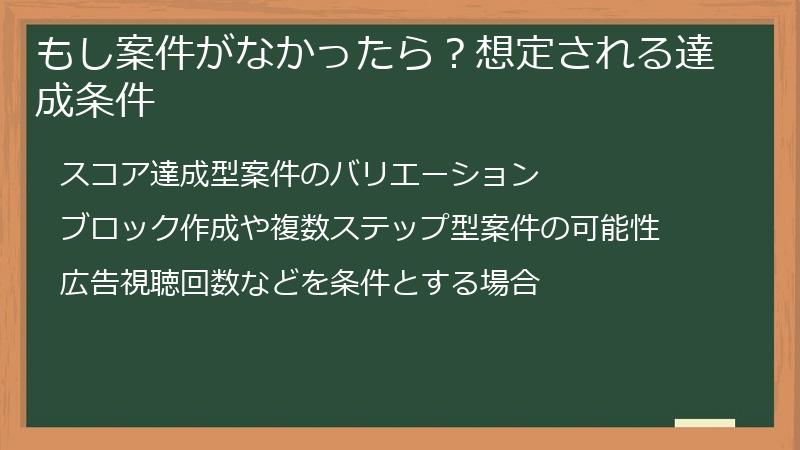 もし案件がなかったら？想定される達成条件

スコア達成型案件のバリエーション

ブロック作成や複数ステップ型案件の可能性

広告視聴回数などを条件とする場合